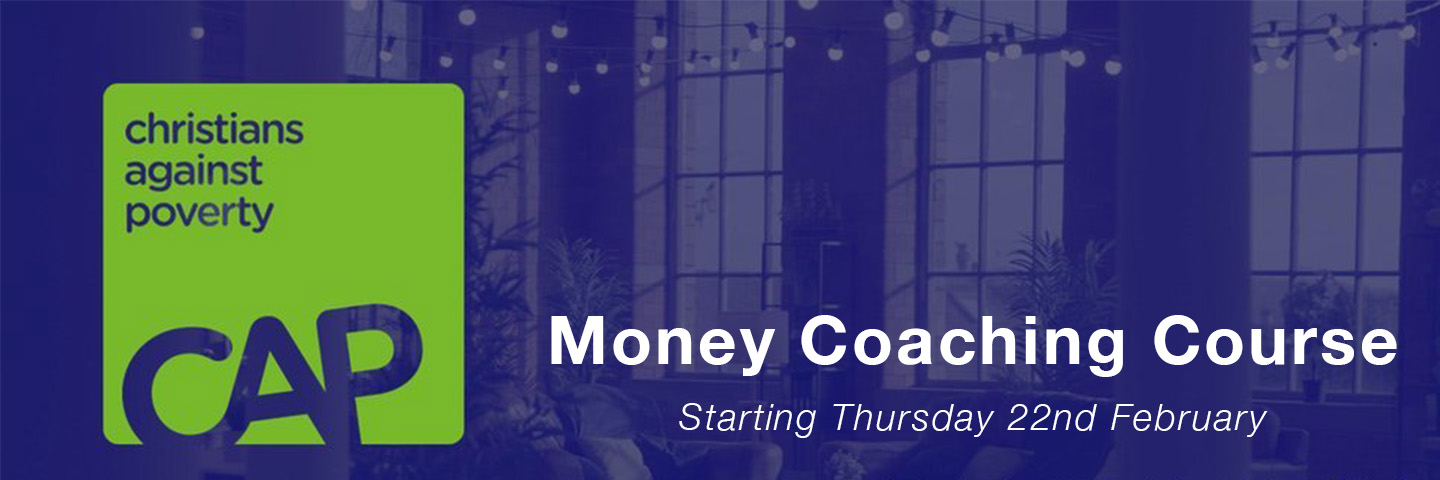 christians against poverty

CAP

Money Coaching Course

Starting Thursday 22nd February